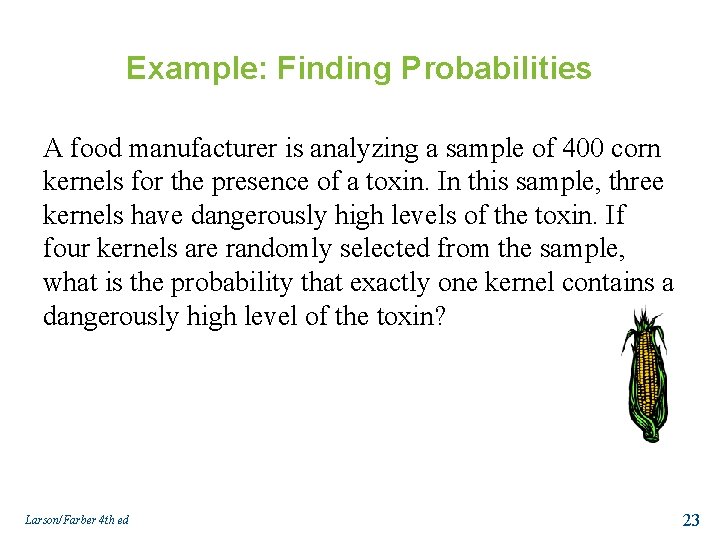 Example: Finding Probabilities

A food manufacturer is analyzing a sample of 400 corn kernels for the presence of a toxin. In this sample, three kernels have dangerously high levels of the toxin. If four kernels are randomly selected from the sample, what is the probability that exactly one kernel contains a dangerously high level of the toxin?

Larson/Farber 4th ed

23